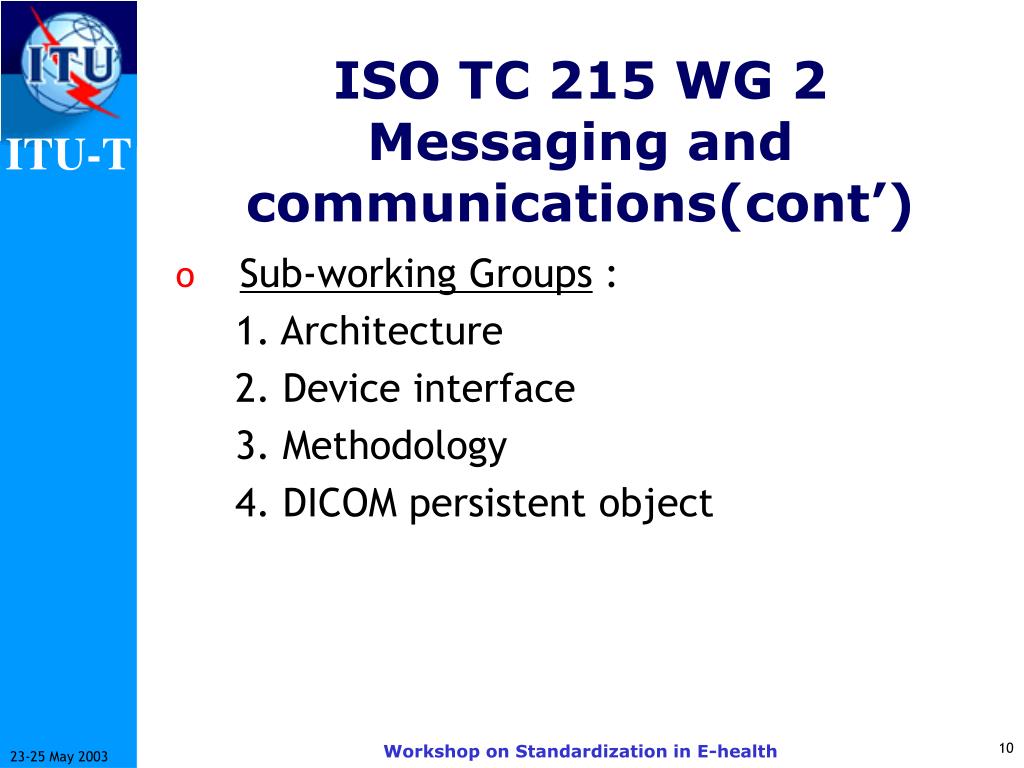 ITU

ITU-T

ISO TC 215 WG 2 Messaging and communications(cont’)

o Sub-working Groups :

1. Architecture
2. Device interface
3. Methodology
4. DICOM persistent object

23-25 May 2003

Workshop on Standardization in E-health

10